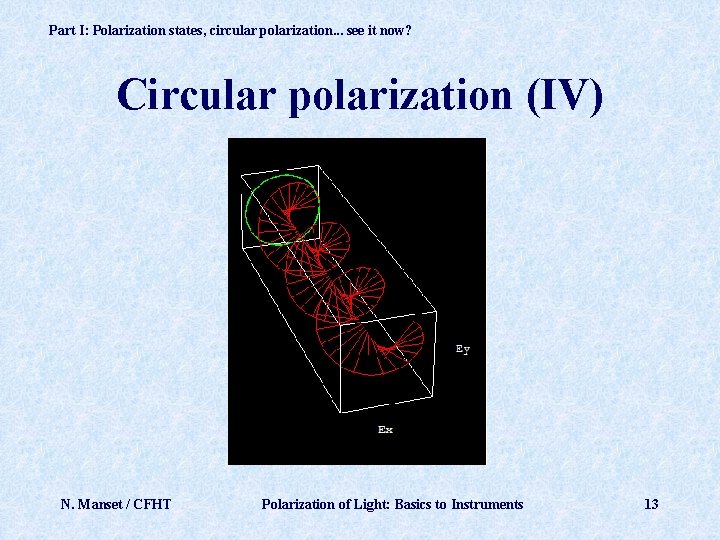 Part I: Polarization states, circular polarization... see it now?

Circular polarization (IV)

Ey

Ex

N. Manset / CFHT

Polarization of Light: Basics to Instruments

13